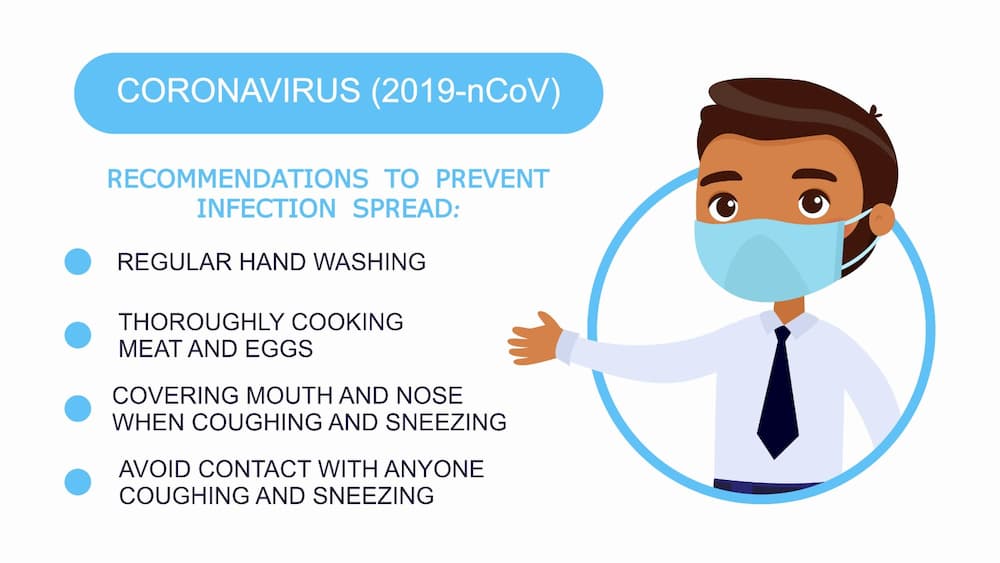 CORONAVIRUS (2019-nCoV)

RECOMMENDATIONS TO PREVENT INFECTION SPREAD:

REGULAR HAND WASHING

THOROUGHLY COOKING MEAT AND EGGS

COVERING MOUTH AND NOSE WHEN COUGHING AND SNEEZING

AVOID CONTACT WITH ANYONE COUGHING AND SNEEZING